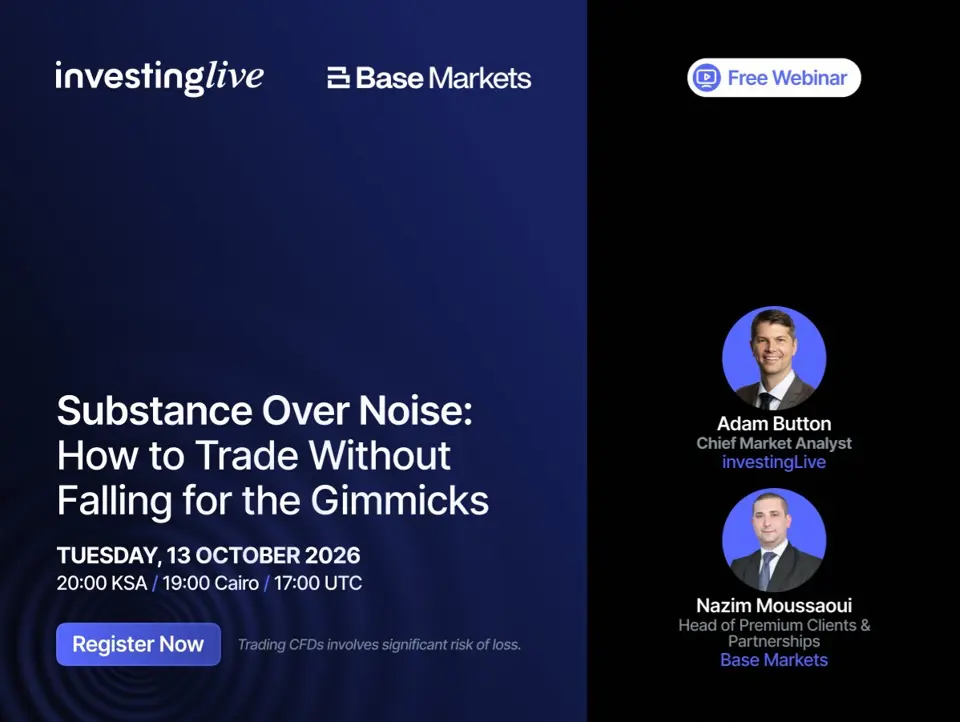 investinglive

Base Markets

Free Webinar

Substance Over Noise: How to Trade Without Falling for the Gimmicks

TUESDAY, 13 OCTOBER 2026
20:00 KSA / 19:00 Cairo / 17:00 UTC

Register Now

Trading CFDs involves significant risk of loss.

Adam Button
Chief Market Analyst
investingLive

Nazim Moussaoui
Head of Premium Clients & Partnerships
Base Markets